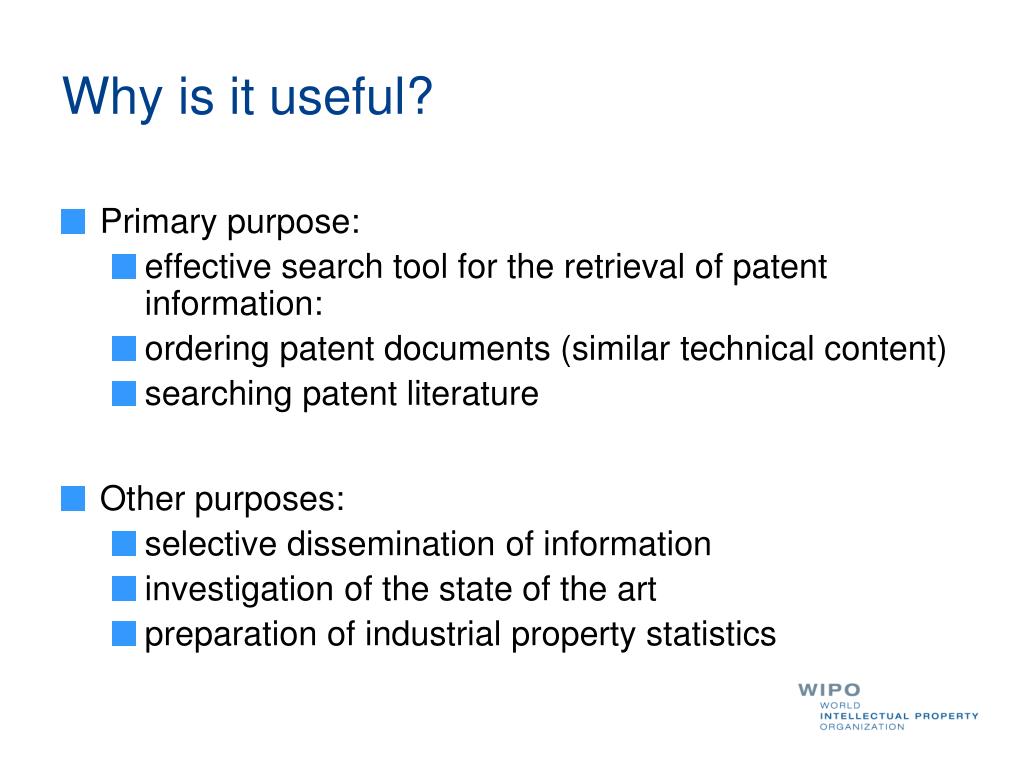 Why is it useful?

Primary purpose:
effective search tool for the retrieval of patent information:
ordering patent documents (similar technical content)
searching patent literature

Other purposes:
selective dissemination of information
investigation of the state of the art
preparation of industrial property statistics

WIPO
WORLD
INTELLECTUAL PROPERTY
ORGANIZATION